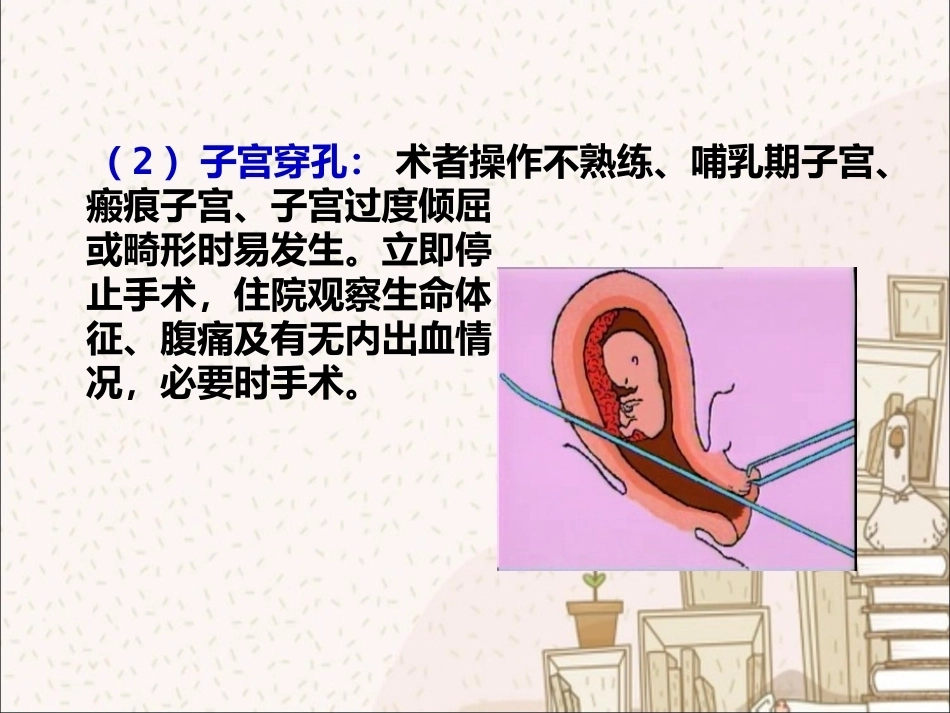 （2）子宫穿孔： 术者操作不熟练、哺乳期子宫、瘢痕子宫、子宫过度倾屈或畸形时易发生。立即停止手术，住院观察生命体征、腹痛及有无内出血情况，必要时手术。